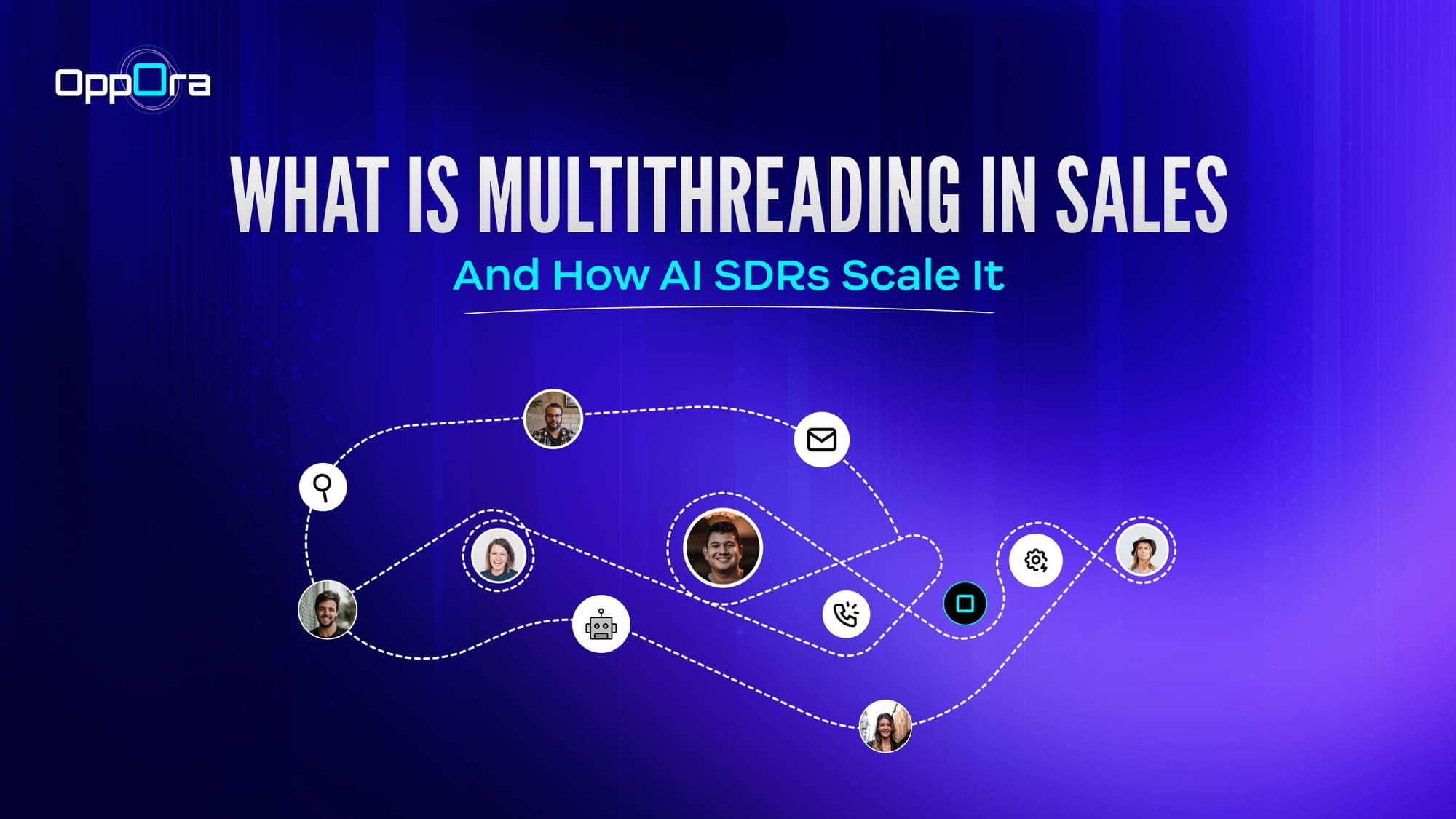 OppOra

WHAT IS MULTITHREADING IN SALES

And How AI SDRs Scale It